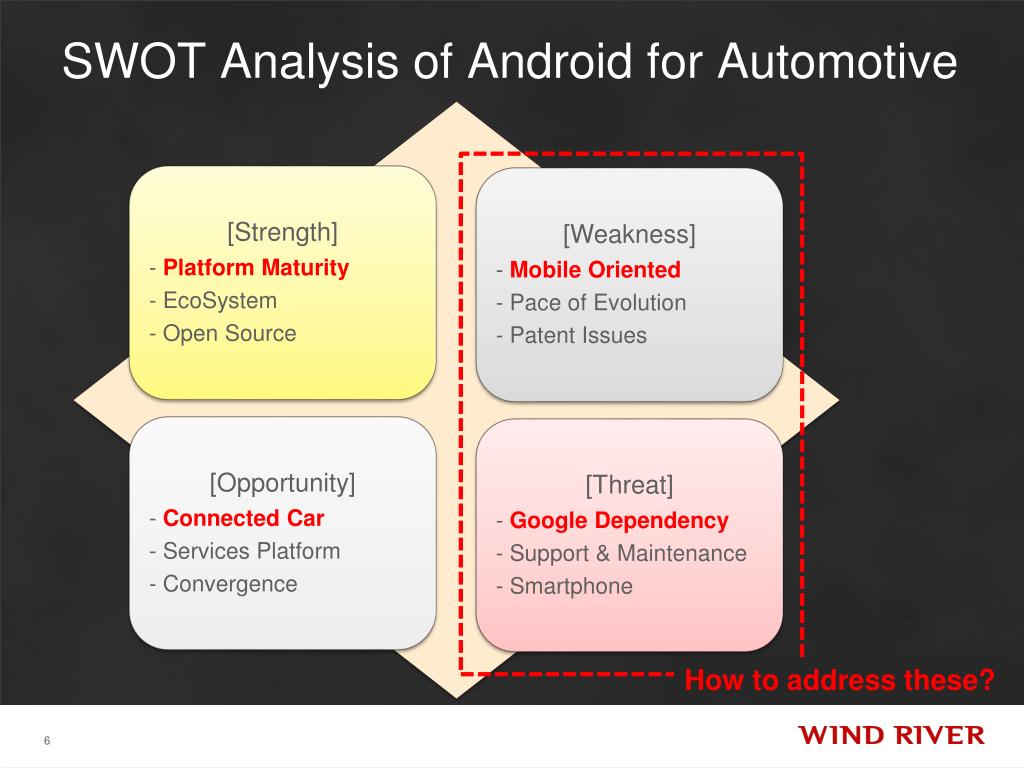 SWOT Analysis of Android for Automotive

[Strength]
- Platform Maturity
- EcoSystem
- Open Source

[Weakness]
- Mobile Oriented
- Pace of Evolution
- Patent Issues

[Opportunity]
- Connected Car
- Services Platform
- Convergence

[Threat]
- Google Dependency
- Support & Maintenance
- Smartphone

How to address these?

6

WIND RIVER